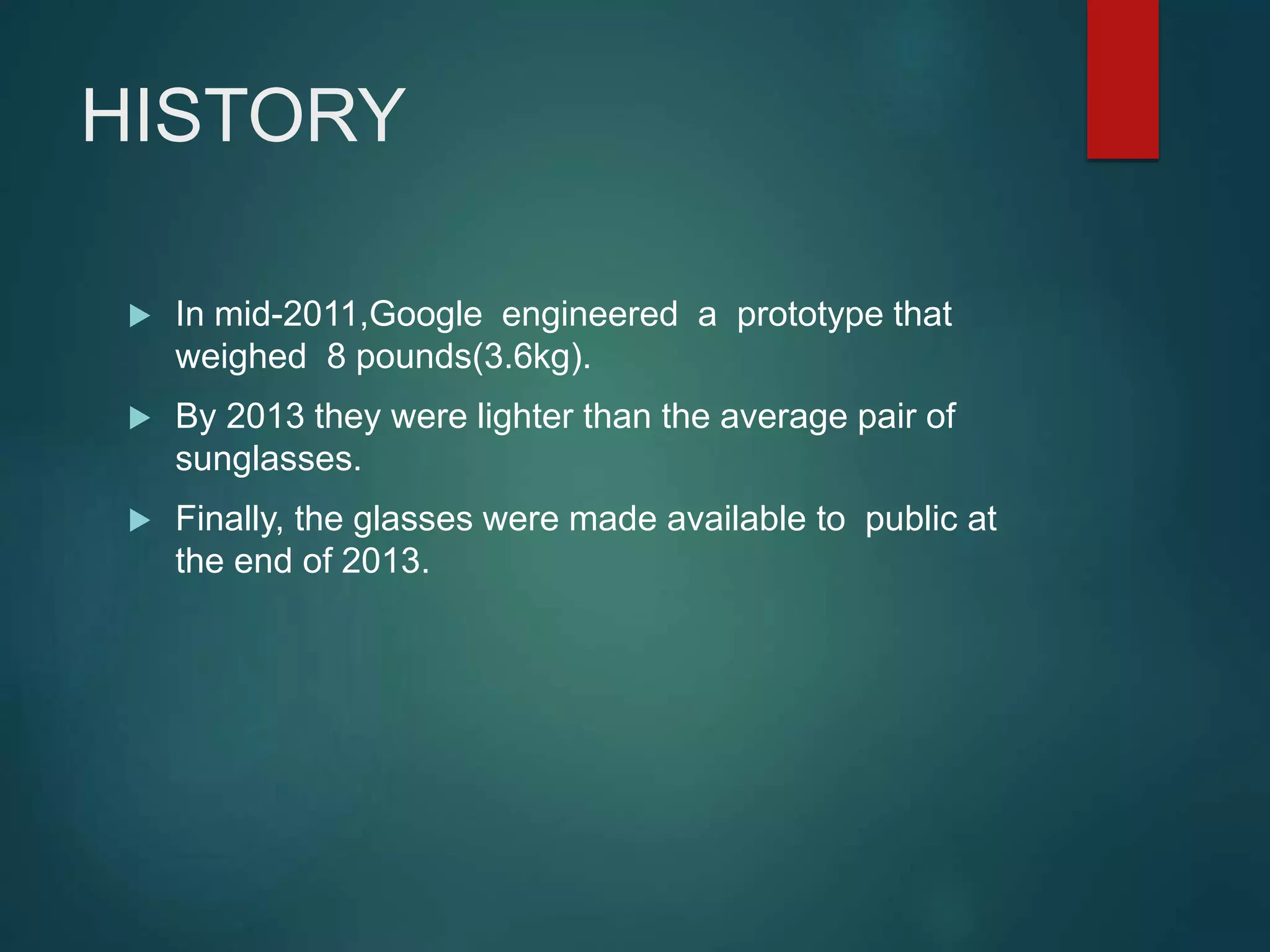 HISTORY

▶ In mid-2011,Google engineered a prototype that weighed 8 pounds(3.6kg).

▶ By 2013 they were lighter than the average pair of sunglasses.

▶ Finally, the glasses were made available to public at the end of 2013.